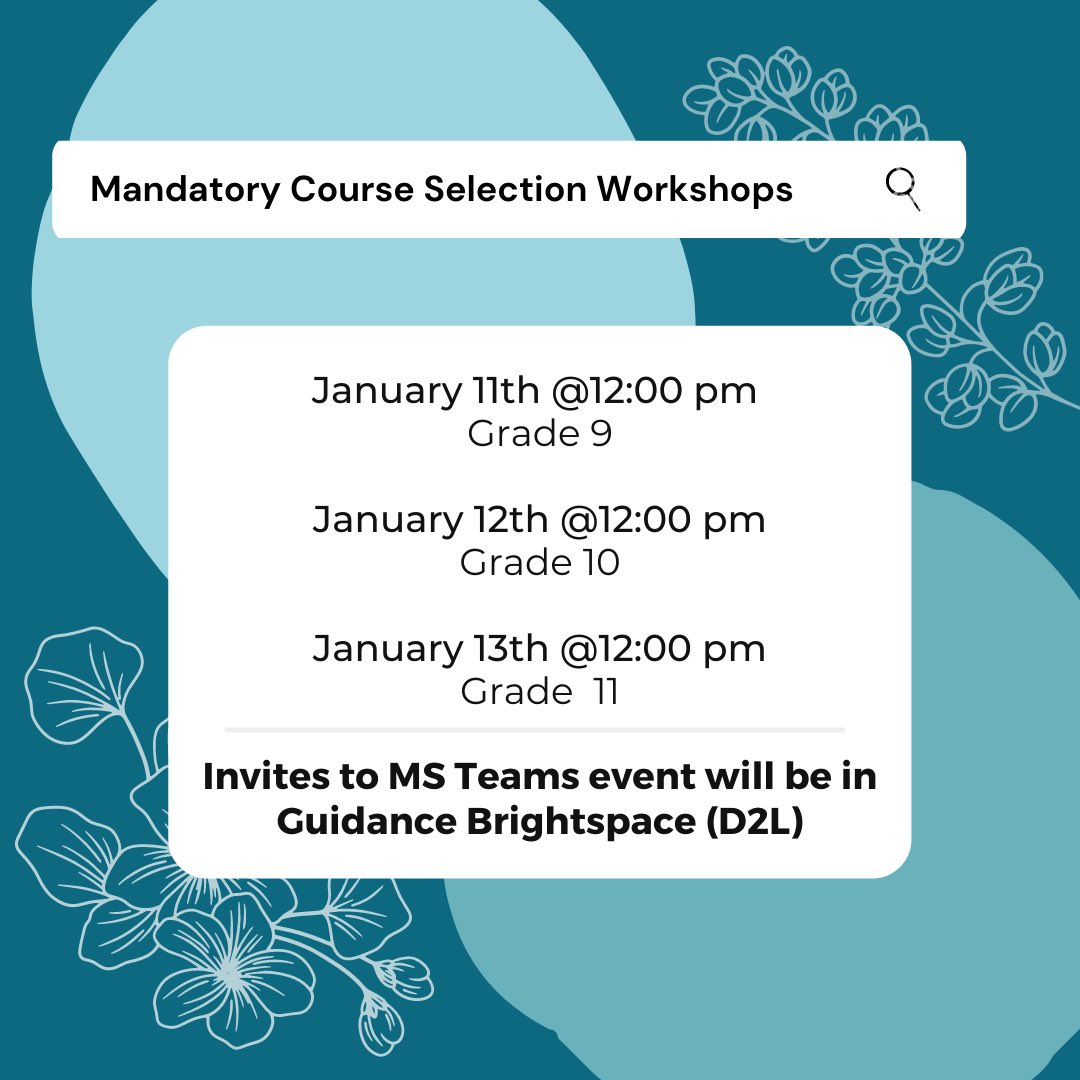 Mandatory Course Selection Workshops

January 11th @12:00 pm
Grade 9

January 12th @12:00 pm
Grade 10

January 13th @12:00 pm
Grade 11

Invites to MS Teams event will be in Guidance Brightspace (D2L)